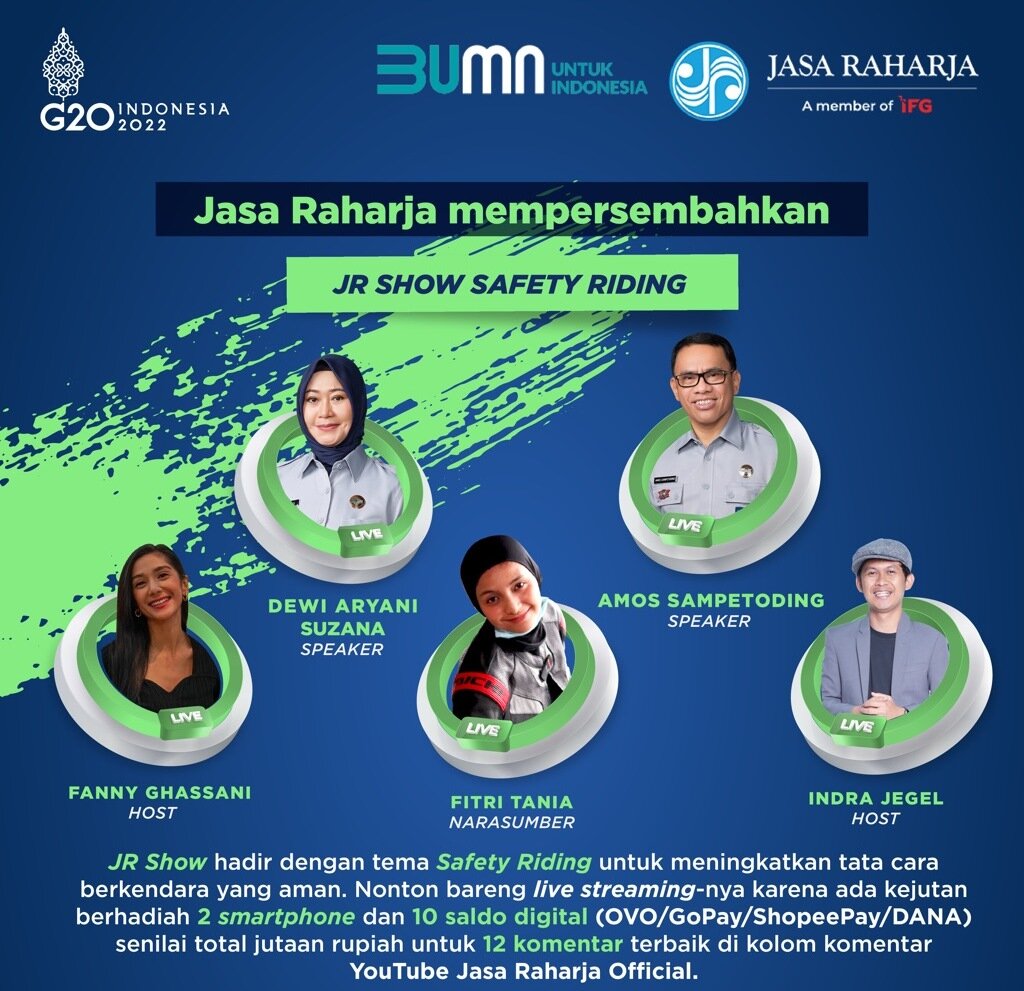 G20 INDONESIA 2022

BUMN UNTUK INDONESIA

JASA RAHARJA
A member of IFG

Jasa Raharja mempersembahkan

JR SHOW SAFETY RIDING

LIVE

DEWI ARYANI SUZANA
SPEAKER

LIVE

AMOS SAMPETODING
SPEAKER

LIVE

FANNY GHASSANI
HOST

LIVE

FITRI TANIA
NARASUMBER

LIVE

INDRA JEGEL
HOST

JR Show hadir dengan tema Safety Riding untuk meningkatkan tata cara berkendara yang aman. Nonton bareng live streaming-nya karena ada kejutan berhadiah 2 smartphone dan 10 saldo digital (OVO/GoPay/ShopeePay/DANA) senilai total jutaan rupiah untuk 12 komentar terbaik di kolom komentar YouTube Jasa Raharja Official.